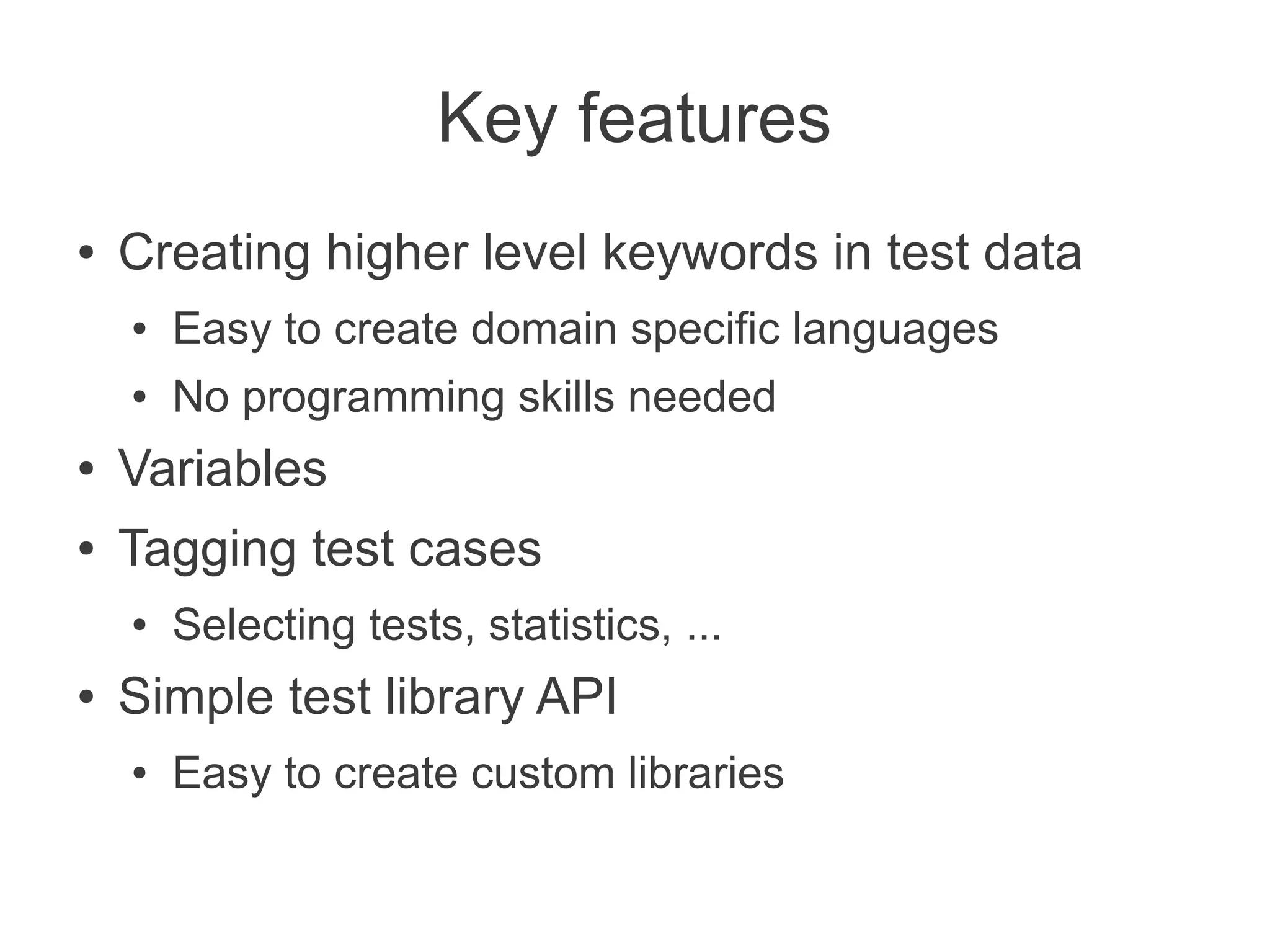 Key features

• Creating higher level keywords in test data
  • Easy to create domain specific languages
  • No programming skills needed
• Variables
• Tagging test cases
  • Selecting tests, statistics, ...
• Simple test library API
  • Easy to create custom libraries